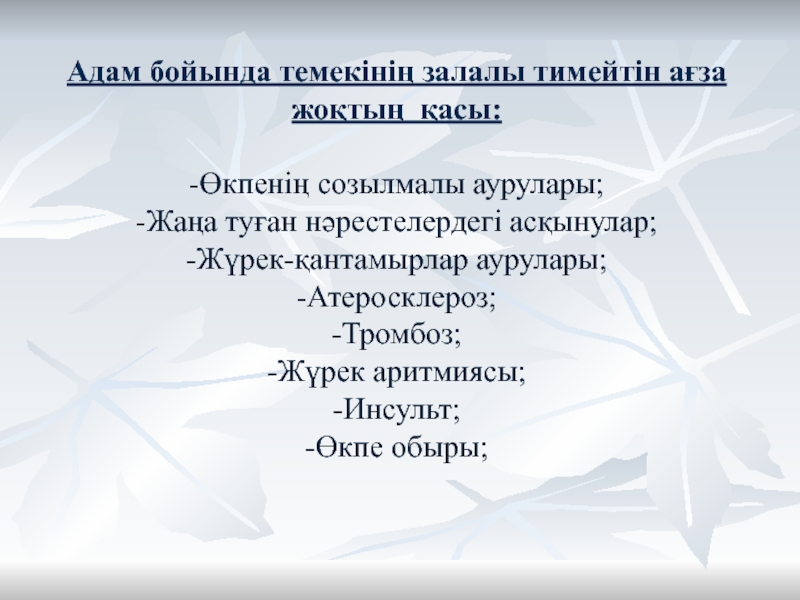 Адам бойында темекінің залалы тимейтін ағза жоқтың қасы:

-Өкпенің созылмалы аурулары;
-Жаңа туған нәрестелердегі асқынулар;
-Жүрек-қантамырлар аурулары;
-Атеросклероз;
-Тромбоз;
-Жүрек аритмиясы;
-Инсульт;
-Өкпе обыры;